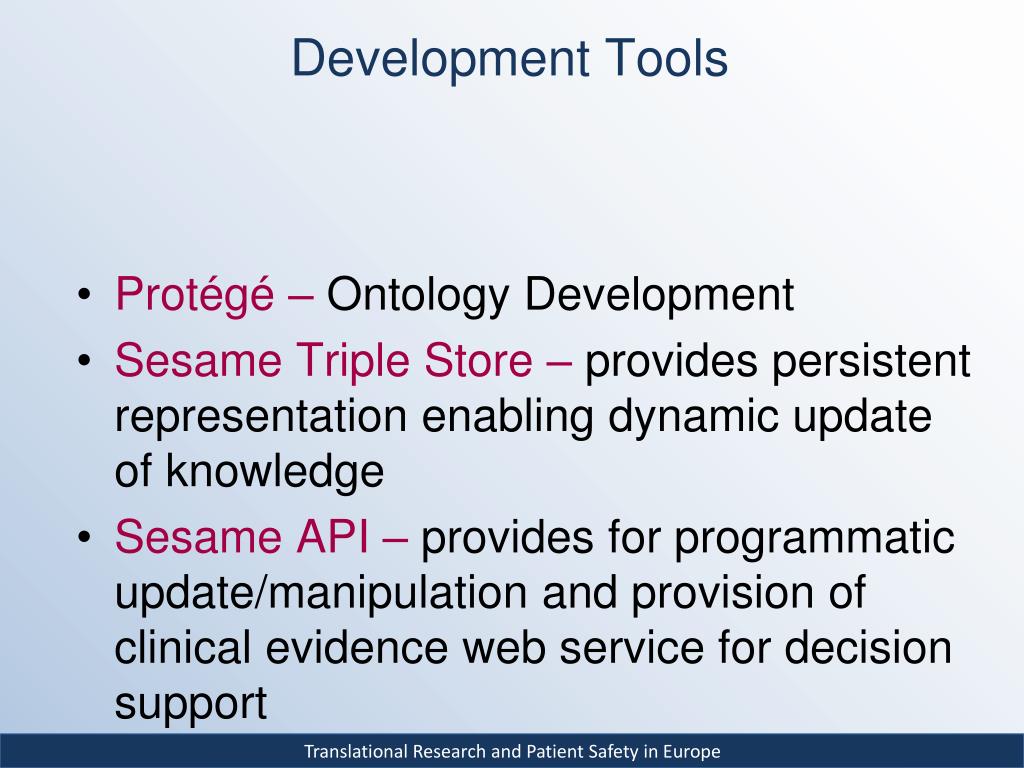 Development Tools

• Protégé – Ontology Development
• Sesame Triple Store – provides persistent representation enabling dynamic update of knowledge
• Sesame API – provides for programmatic update/manipulation and provision of clinical evidence web service for decision support

Translational Research and Patient Safety in Europe